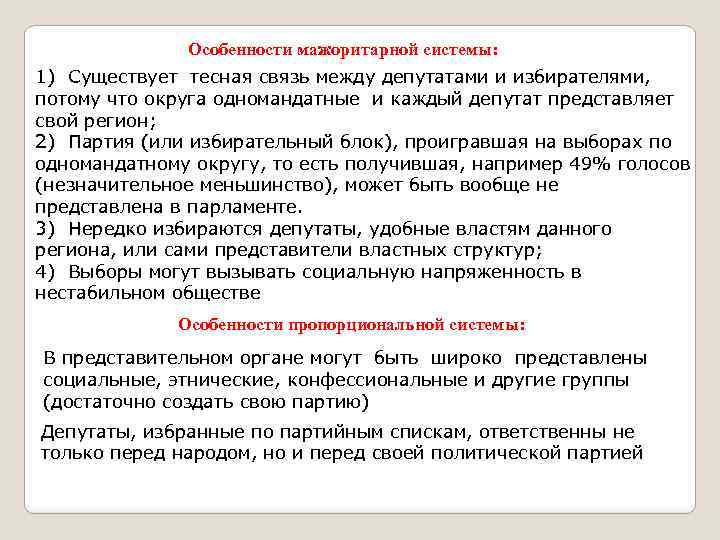 Особенности мажоритарной системы:

1) Существует тесная связь между депутатами и избирателями, потому что округа одномандатные и каждый депутат представляет свой регион;
2) Партия (или избирательный блок), проигравшая на выборах по одномандатному округу, то есть получившая, например 49% голосов (незначительное меньшинство), может быть вообще не представлена в парламенте.
3) Нередко избираются депутаты, удобные властям данного региона, или сами представители властных структур;
4) Выборы могут вызывать социальную напряженность в нестабильном обществе

Особенности пропорциональной системы:

В представительном органе могут быть широко представлены социальные, этнические, конфессиональные и другие группы (достаточно создать свою партию)

Депутаты, избранные по партийным спискам, ответственны не только перед народом, но и перед своей политической партией